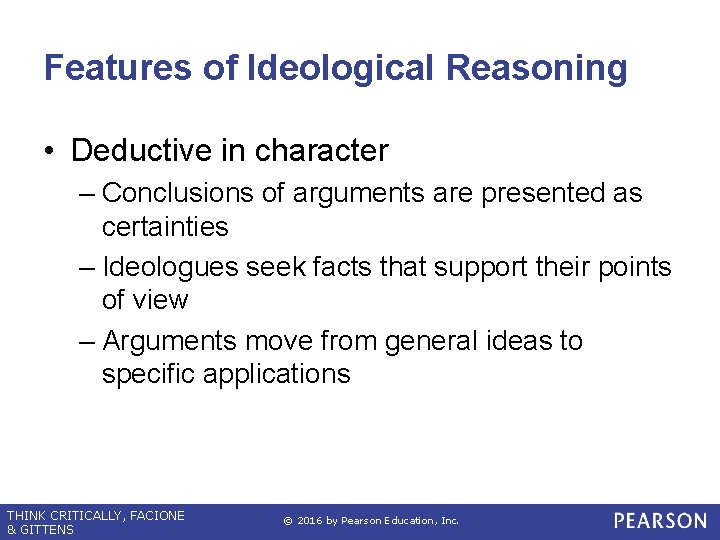 Features of Ideological Reasoning

• Deductive in character

– Conclusions of arguments are presented as certainties

– Ideologues seek facts that support their points of view

– Arguments move from general ideas to specific applications

THINK CRITICALLY, FACIONE & GITTENS

© 2016 by Pearson Education, Inc.

PEARSON